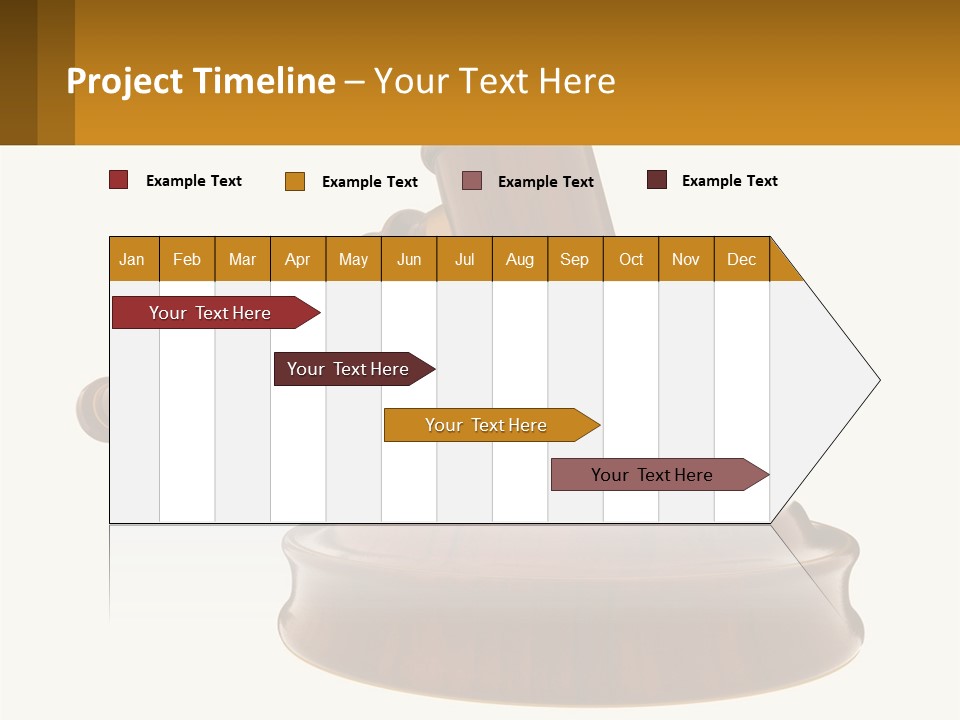 Project Timeline – Your Text Here

Example Text Example Text Example Text Example Text

| Jan | Feb | Mar | Apr | May | Jun | Jul | Aug | Sep | Oct | Nov | Dec |
|---|---|---|---|---|---|---|---|---|---|---|---|

Your Text Here

Your Text Here

Your Text Here

Your Text Here